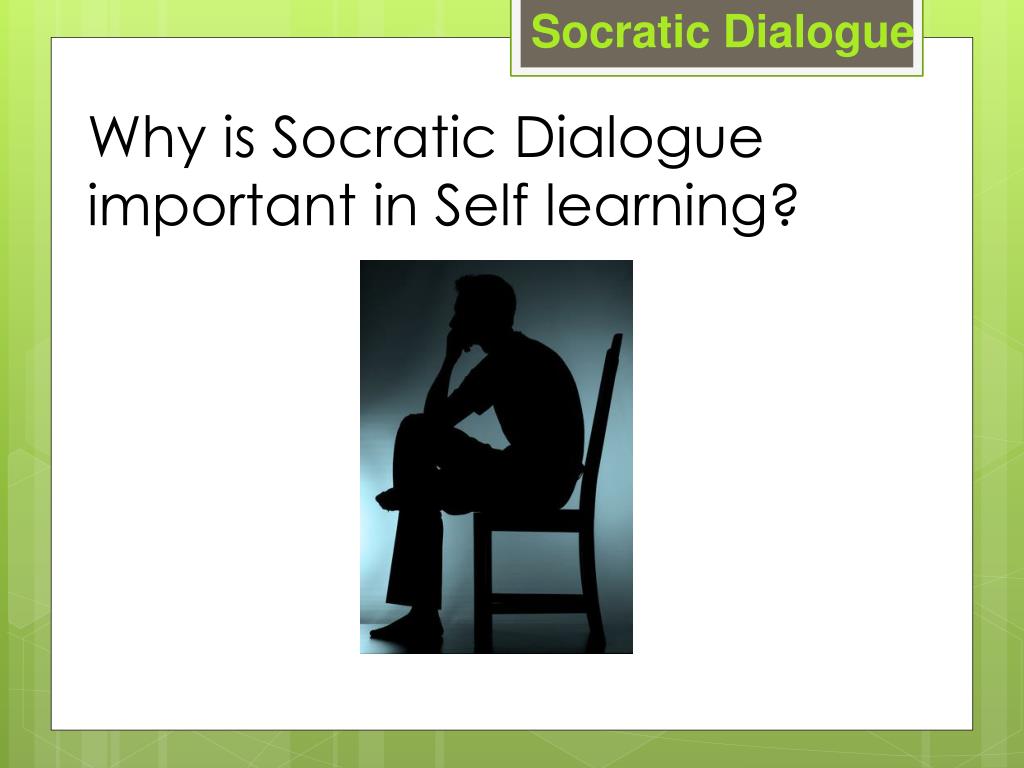 Socratic Dialogue

Why is Socratic Dialogue important in Self learning?